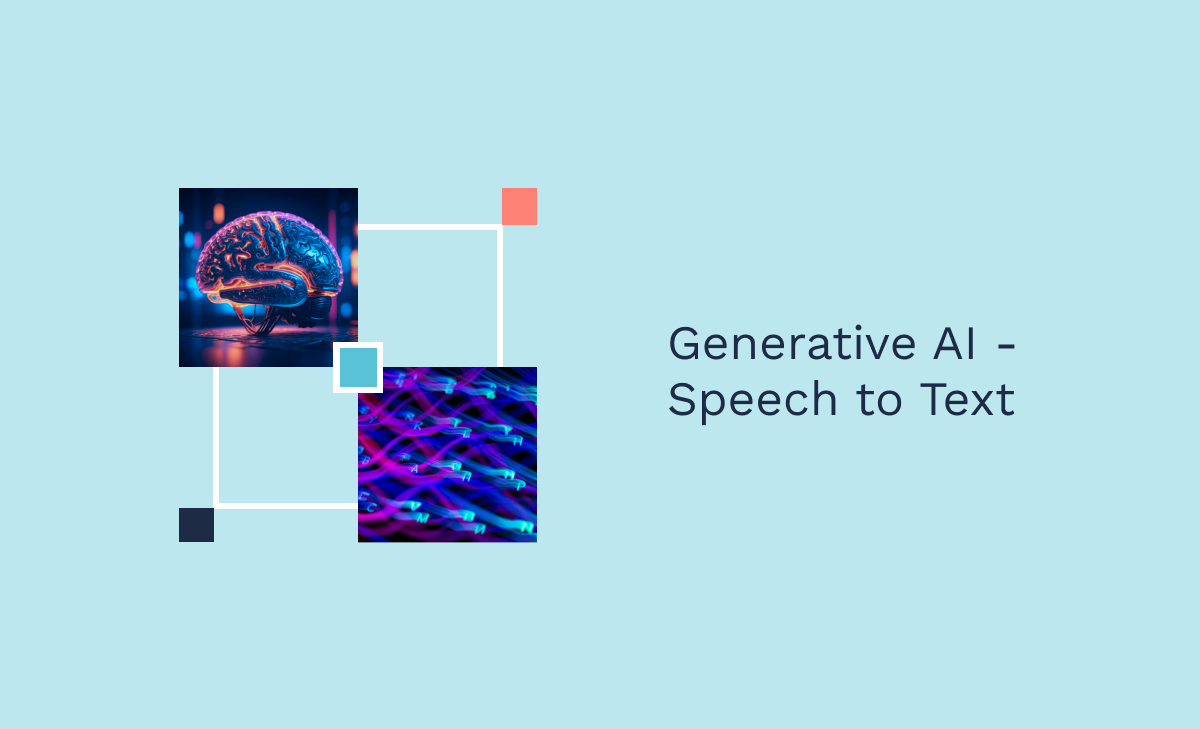 Generative AI - Speech to Text